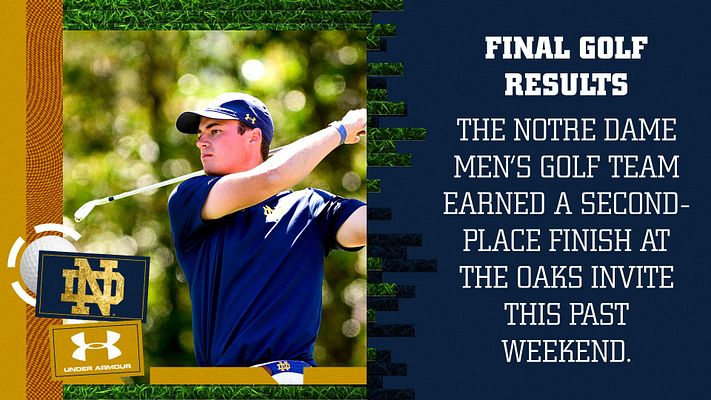 FINAL GOLF RESULTS

THE NOTRE DAME MEN'S GOLF TEAM EARNED A SECOND-PLACE FINISH AT THE OAKS INVITE THIS PAST WEEKEND.

ND

UNDER ARMOUR